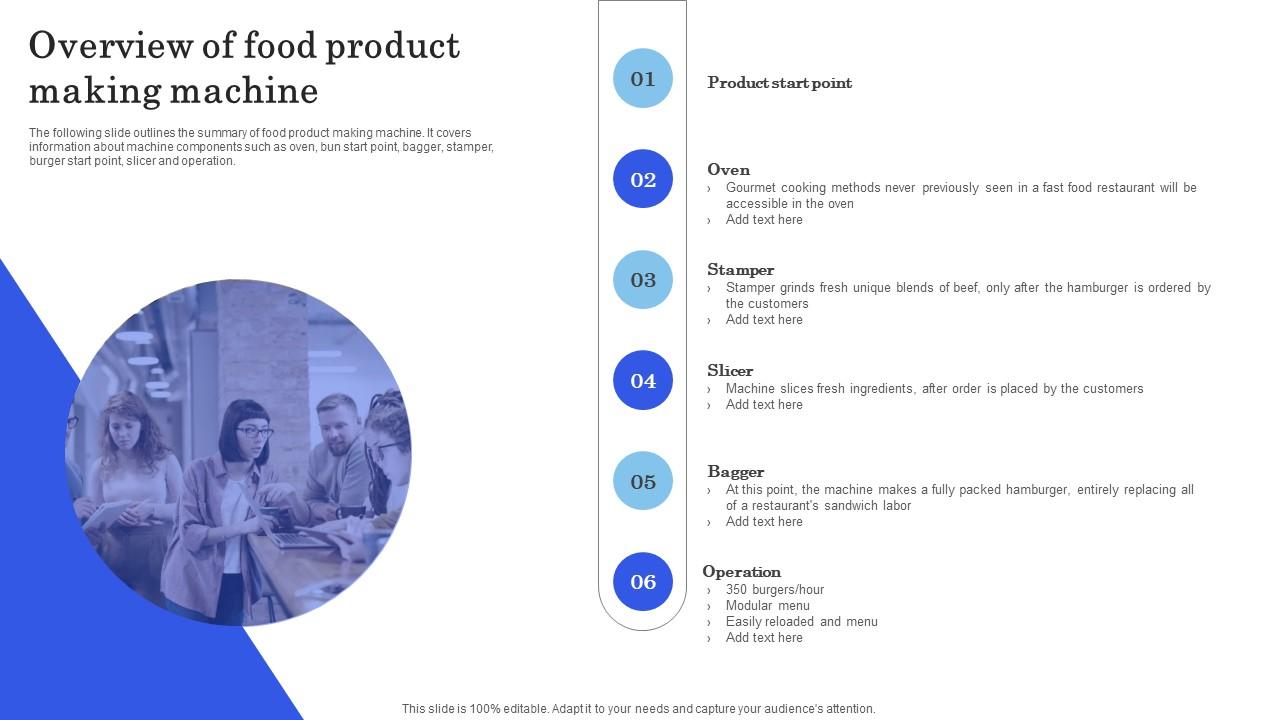 Overview of food product making machine

The following slide outlines the summary of food product making machine. It covers information about machine components such as oven, bun start point, bagger, stamper, burger start point, slicer and operation.

01

Product start point

02

Oven

› Gourmet cooking methods never previously seen in a fast food restaurant will be accessible in the oven
› Add text here

03

Stamper

› Stamper grinds fresh unique blends of beef, only after the hamburger is ordered by the customers
› Add text here

04

Slicer

› Machine slices fresh ingredients, after order is placed by the customers
› Add text here

05

Bagger

› At this point, the machine makes a fully packed hamburger, entirely replacing all of a restaurant's sandwich labor
› Add text here

06

Operation

› 350 burgers/hour
› Modular menu
› Easily reloaded and menu
› Add text here

This slide is 100% editable. Adapt it to your needs and capture your audience's attention.